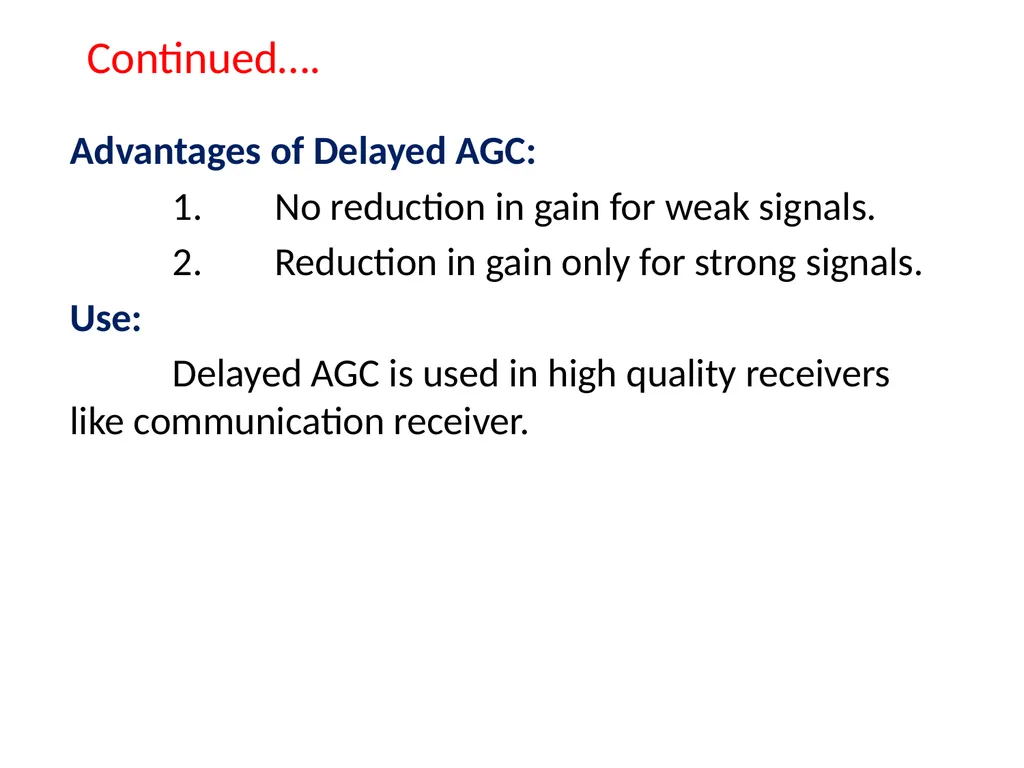 Continued….

Advantages of Delayed AGC:

1. No reduction in gain for weak signals.

2. Reduction in gain only for strong signals.

Use:

Delayed AGC is used in high quality receivers like communication receiver.